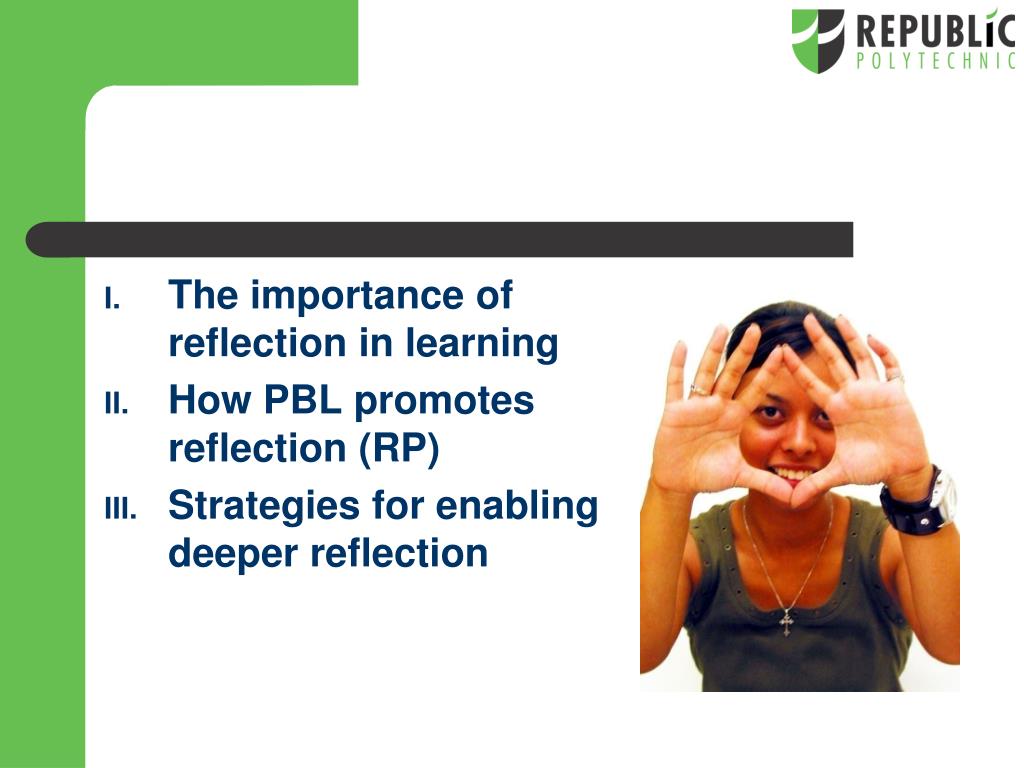 REPUBLIC
POLYTECHNIC

I. The importance of reflection in learning
II. How PBL promotes reflection (RP)
III. Strategies for enabling deeper reflection